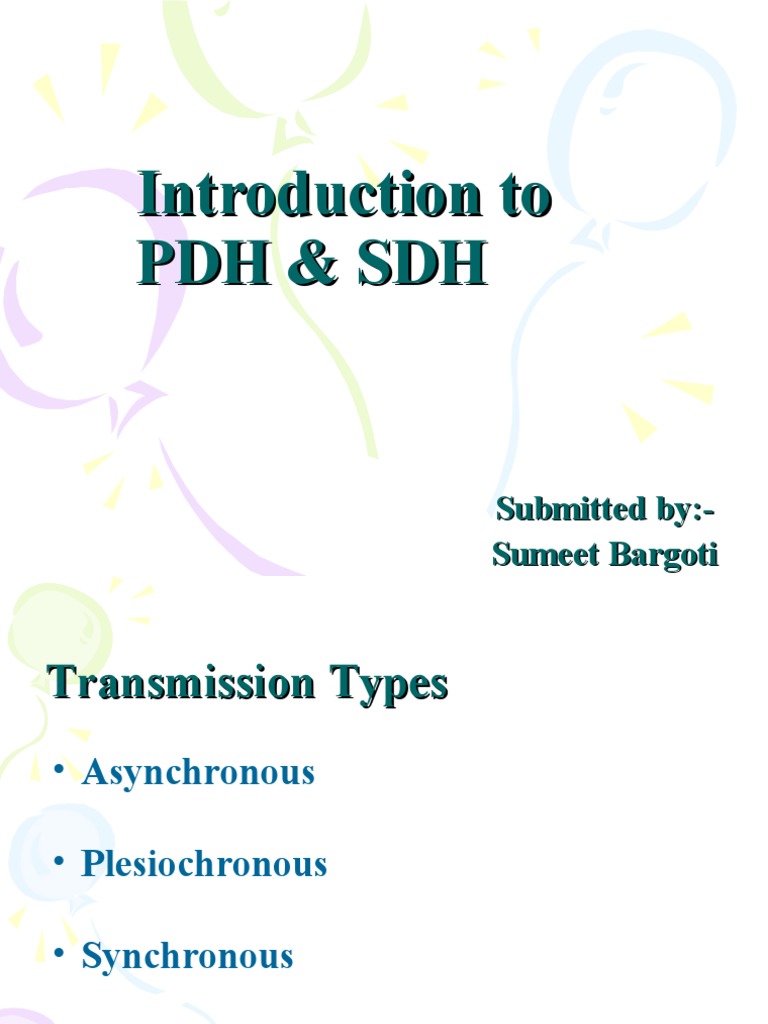 Introduction to PDH & SDH

Submitted by:-
Sumeet Bargoti

Transmission Types

• Asynchronous

• Plesiochronous

• Synchronous